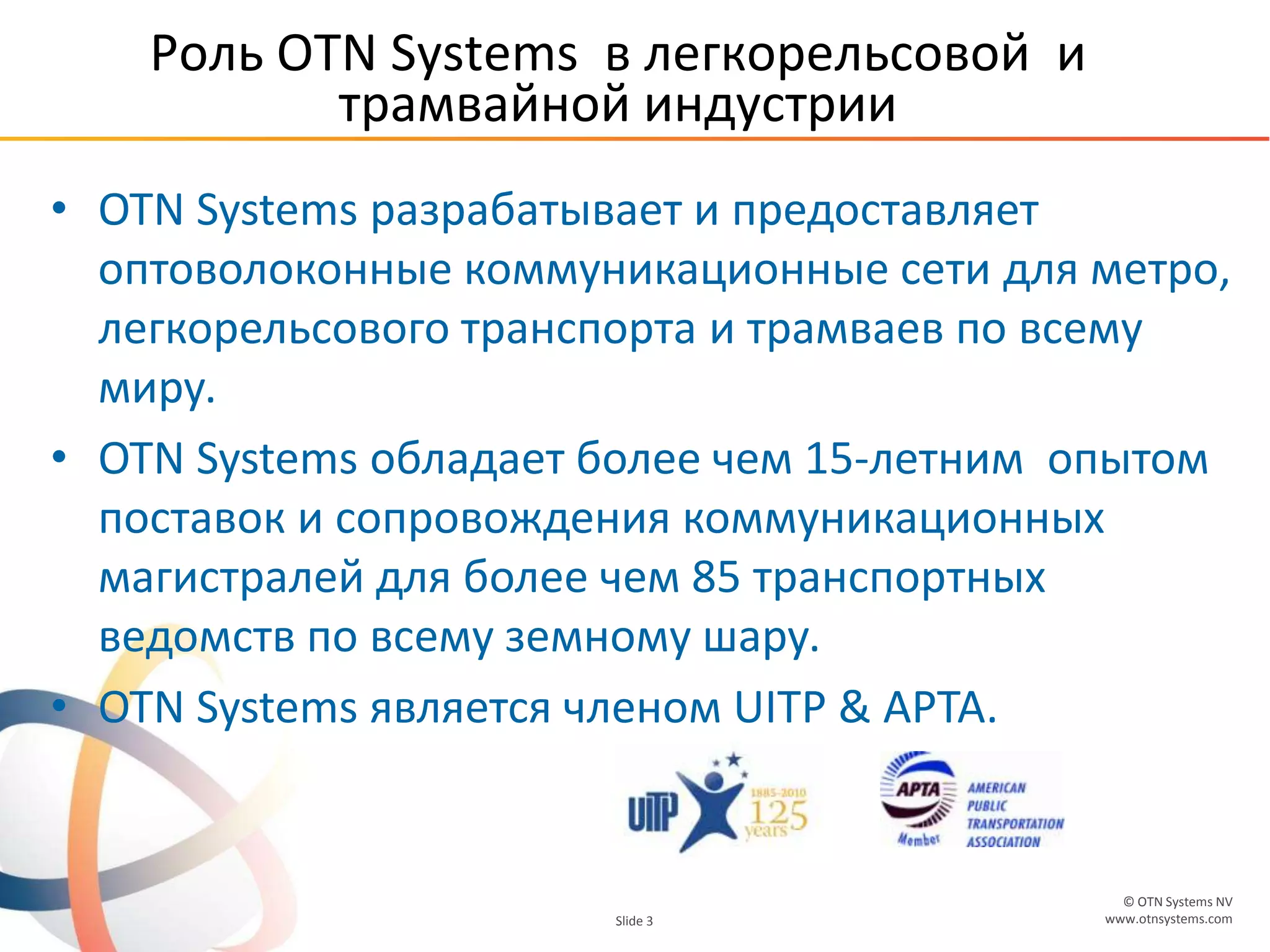 Роль OTN Systems в легкорельсовой и трамвайной индустрии

• OTN Systems разрабатывает и предоставляет оптоволоконные коммуникационные сети для метро, легкорельсового транспорта и трамваев по всему миру.
• OTN Systems обладает более чем 15-летним опытом поставок и сопровождения коммуникационных магистралей для более чем 85 транспортных ведомств по всему земному шару.
• OTN Systems является членом UITP & APTA.

UITP 1885-2010 125 years

APTA Member AMERICAN PUBLIC TRANSPORTATION ASSOCIATION

Slide 3

© OTN Systems NV
www.otnsystems.com